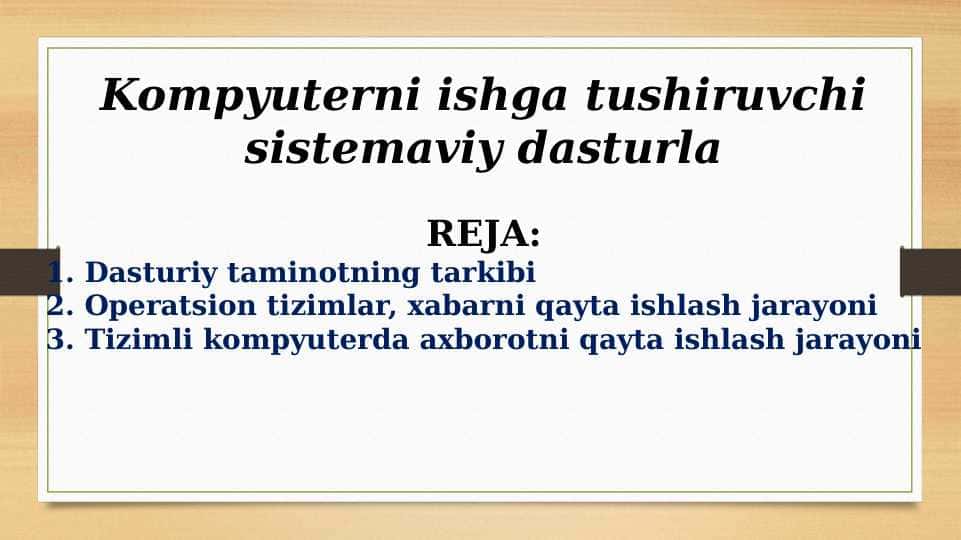 Kompyuterni ishga tushiruvchi sistemaviy dasturla

REJA:

1. Dasturiy taminotning tarkibi
2. Operatsion tizimlar, xabarni qayta ishlash jarayoni
3. Tizimli kompyuterda axborotni qayta ishlash jarayoni